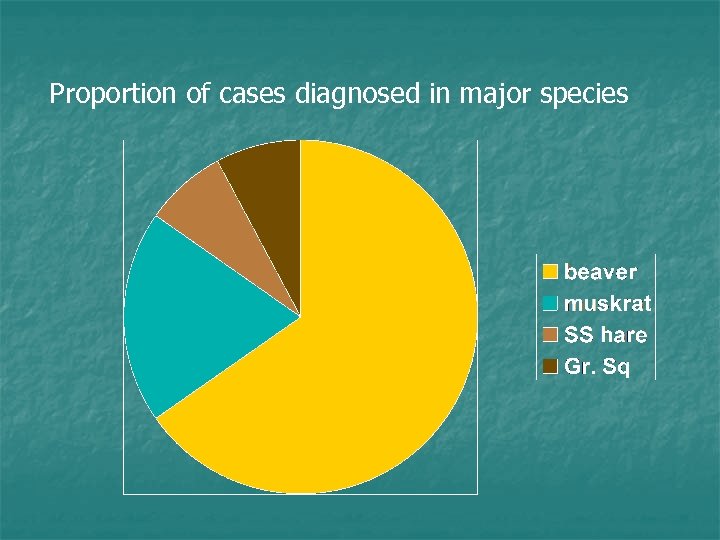 Proportion of cases diagnosed in major species

beaver
muskrat
SS hare
Gr. Sq